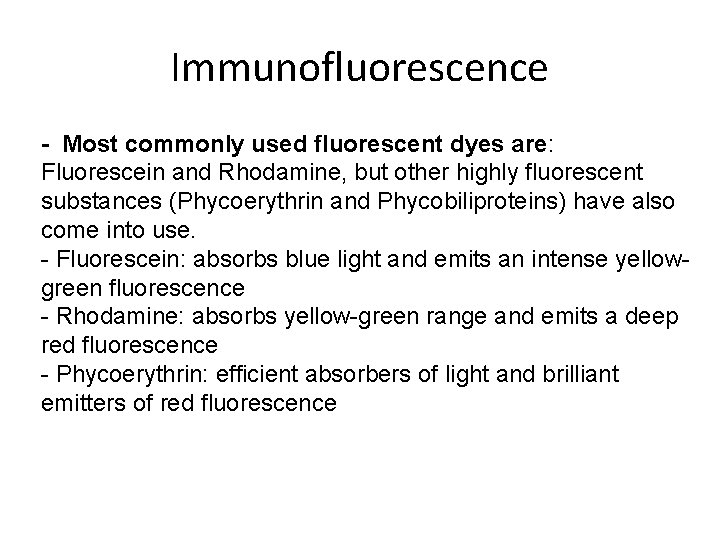 Immunofluorescence

- Most commonly used fluorescent dyes are: Fluorescein and Rhodamine, but other highly fluorescent substances (Phycoerythrin and Phycobiliproteins) have also come into use.
- Fluorescein: absorbs blue light and emits an intense yellow-green fluorescence
- Rhodamine: absorbs yellow-green range and emits a deep red fluorescence
- Phycoerythrin: efficient absorbers of light and brilliant emitters of red fluorescence